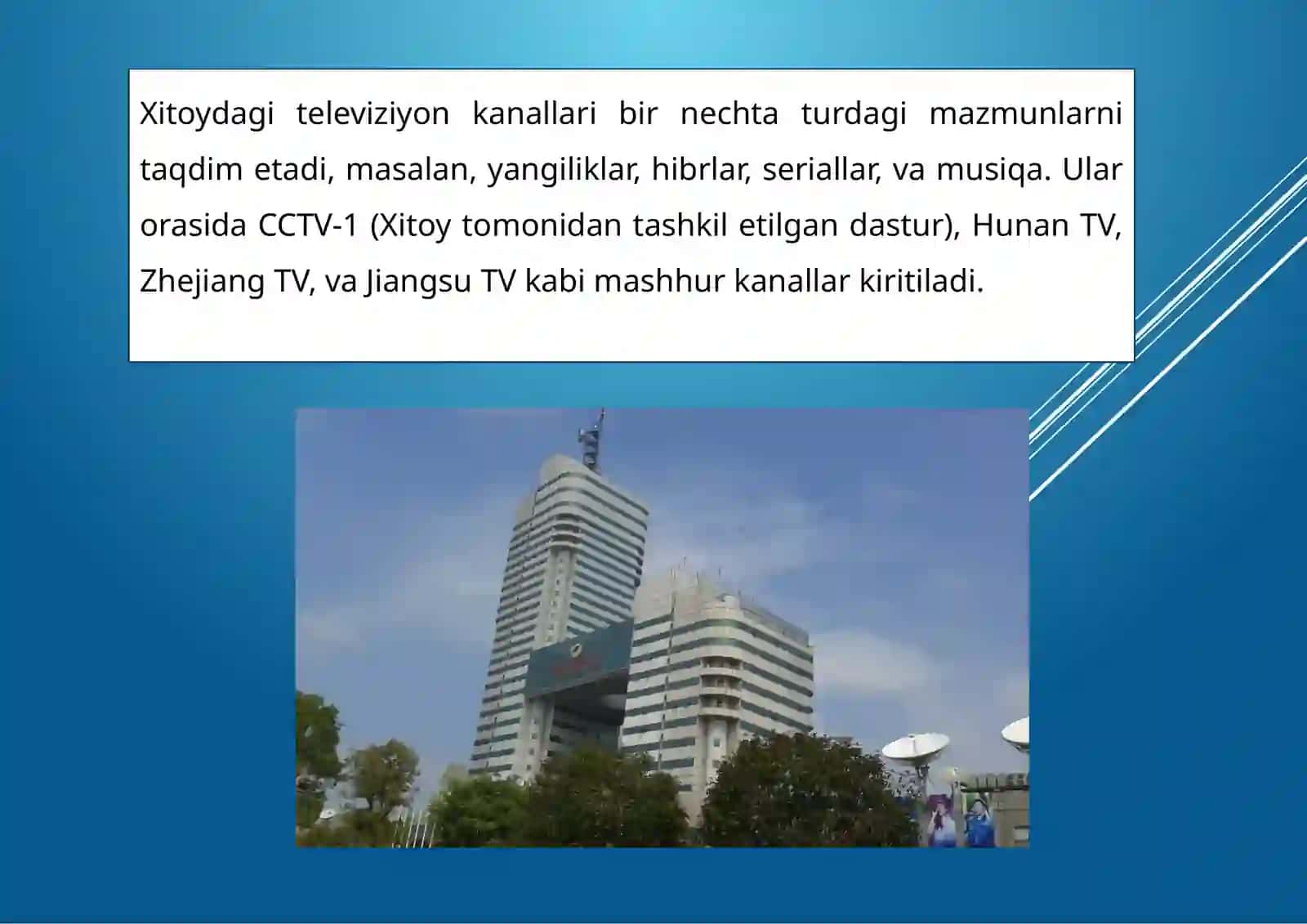 Xitoydagi televiziyon kanallari bir nechta turdagi mazmunlarni taqdim etadi, masalan, yangiliklar, hibrlar, seriallar, va musiqa. Ular orasida CCTV-1 (Xitoy tomonidan tashkil etilgan dastur), Hunan TV, Zhejiang TV, va Jiangsu TV kabi mashhur kanallar kiritiladi.